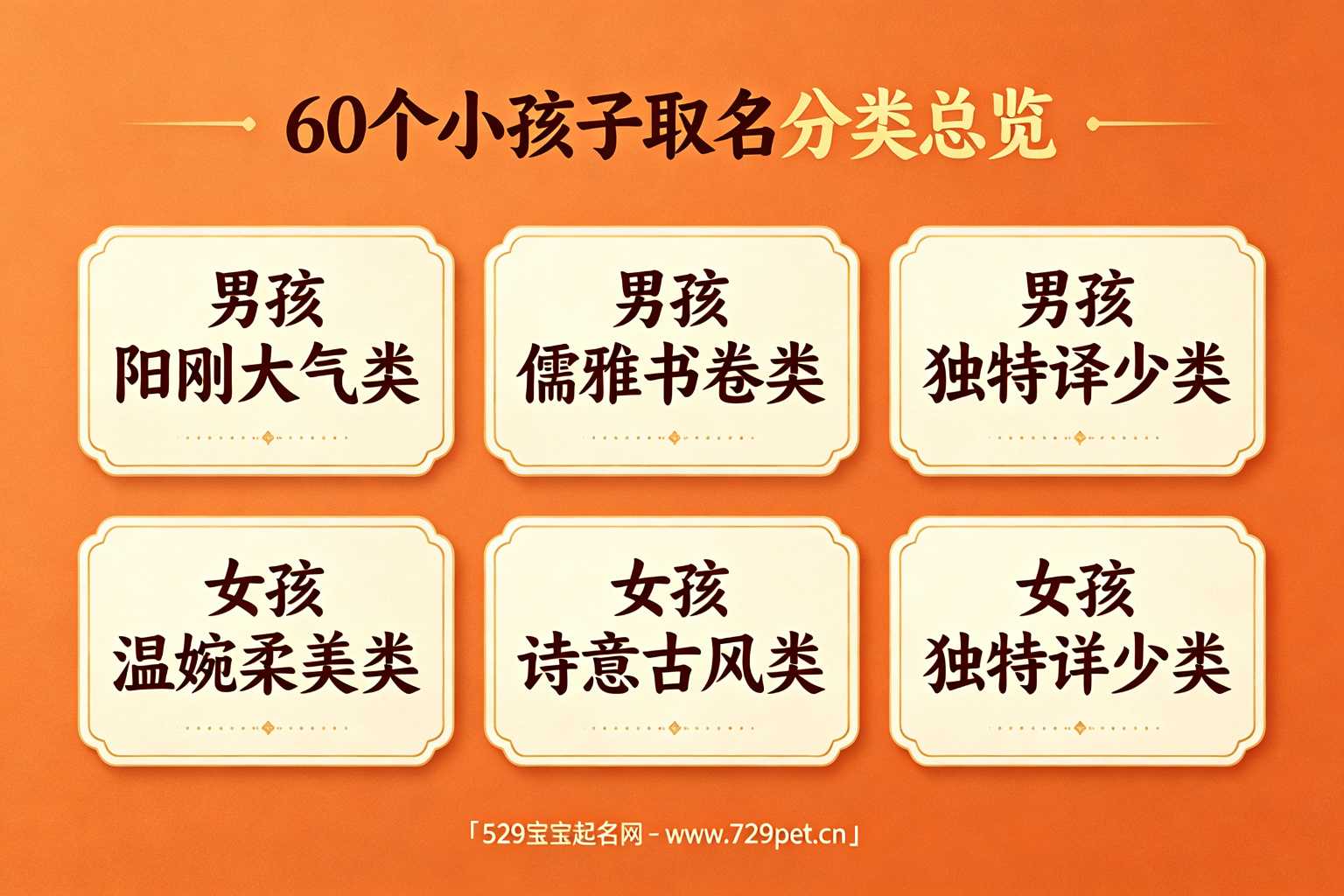 60个小孩子取名分类总览

男孩
阳刚大气类

男孩
儒雅书卷类

男孩
独特译少类

女孩
温婉柔美类

女孩
诗意古风类

女孩
独特详少类

「529宝宝起名网 - www.729pet.cn」